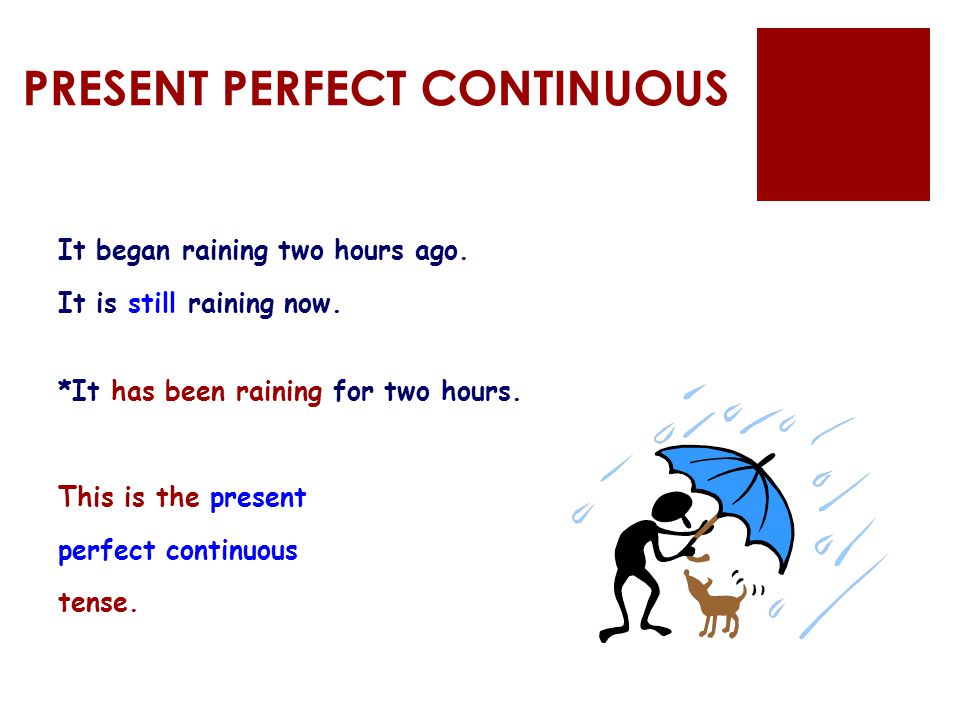 PRESENT PERFECT CONTINUOUS

It began raining two hours ago.

It is still raining now.

*It has been raining for two hours.

This is the present perfect continuous tense.